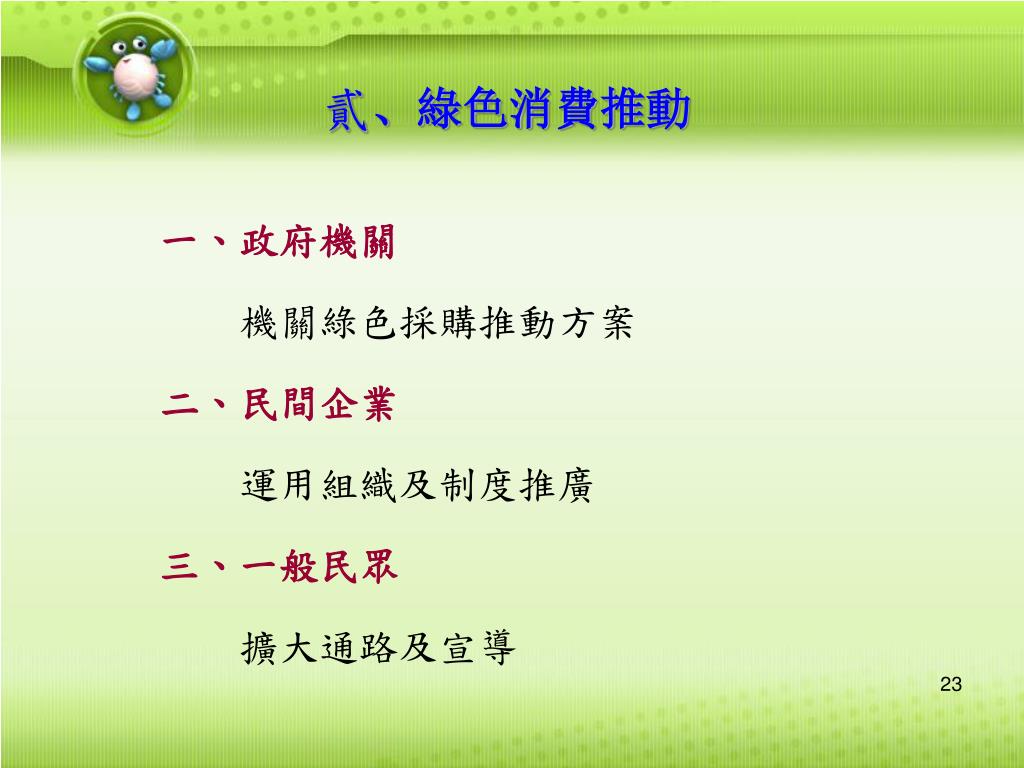 貳、綠色消費推動

一、政府機關

機關綠色採購推動方案

二、民間企業

運用組織及制度推廣

三、一般民眾

擴大通路及宣導

23